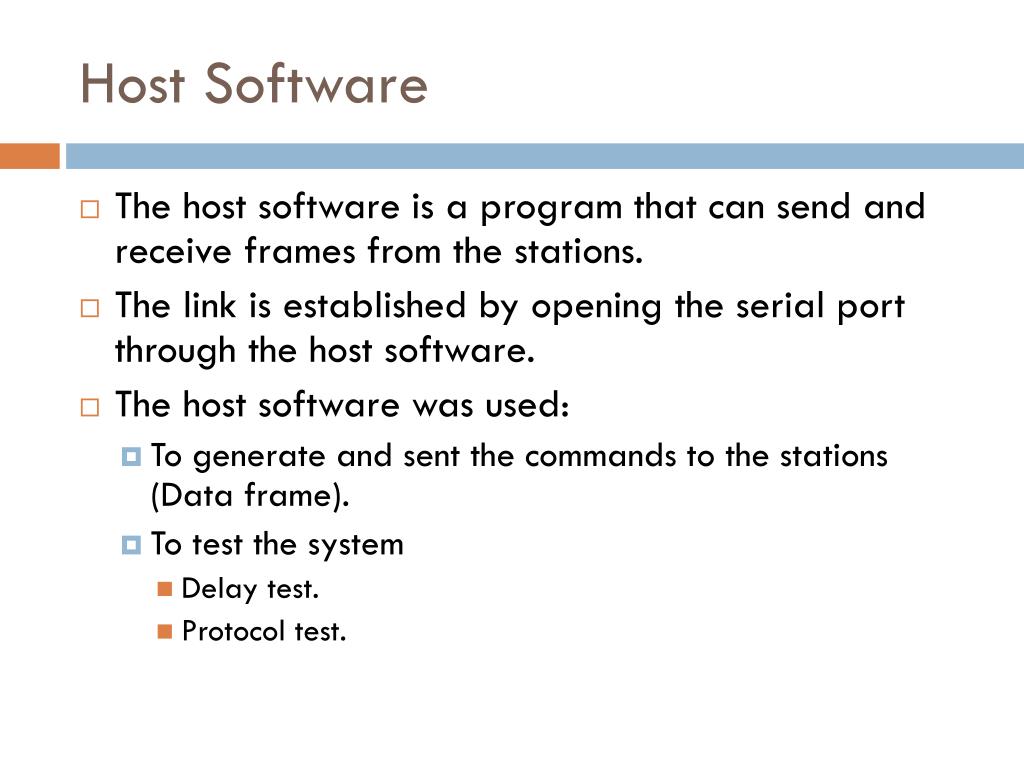 Host Software

The host software is a program that can send and receive frames from the stations.

The link is established by opening the serial port through the host software.

The host software was used:

To generate and sent the commands to the stations (Data frame).

To test the system

Delay test.

Protocol test.